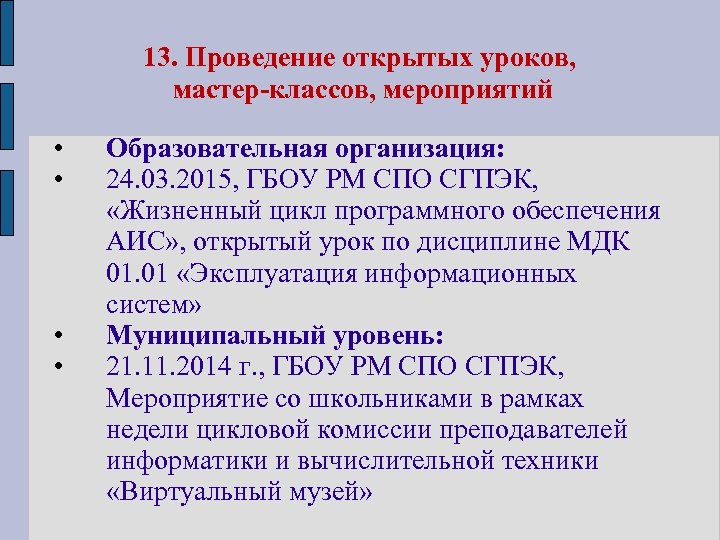 13. Проведение открытых уроков, мастер-классов, мероприятий

• Образовательная организация:
• 24.03.2015, ГБОУ РМ СПО СГПЭК, «Жизненный цикл программного обеспечения АИС», открытый урок по дисциплине МДК 01.01 «Эксплуатация информационных систем»
• Муниципальный уровень:
• 21.11.2014 г., ГБОУ РМ СПО СГПЭК, Мероприятие со школьниками в рамках недели цикловой комиссии преподавателей информатики и вычислительной техники «Виртуальный музей»